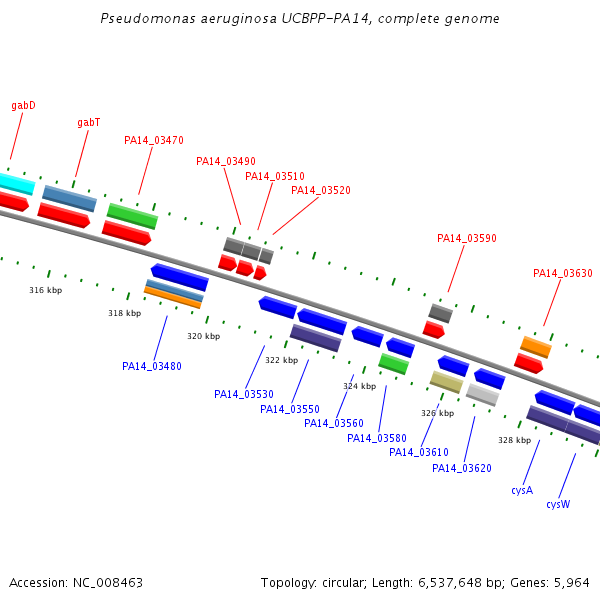 Pseudomonas aeruginosa UCBPP-PA14, complete genome

gabD
gabT
PA14_03470
PA14_03490
PA14_03510
PA14_03520
PA14_03590
PA14_03630

316 kbp
318 kbp
320 kbp
322 kbp
324 kbp
326 kbp
328 kbp

PA14_03480
PA14_03530
PA14_03550
PA14_03560
PA14_03580
PA14_03610
PA14_03620
cysA
cysW

Accession: NC_008463

Topology: circular; Length: 6,537,648 bp; Genes: 5,964